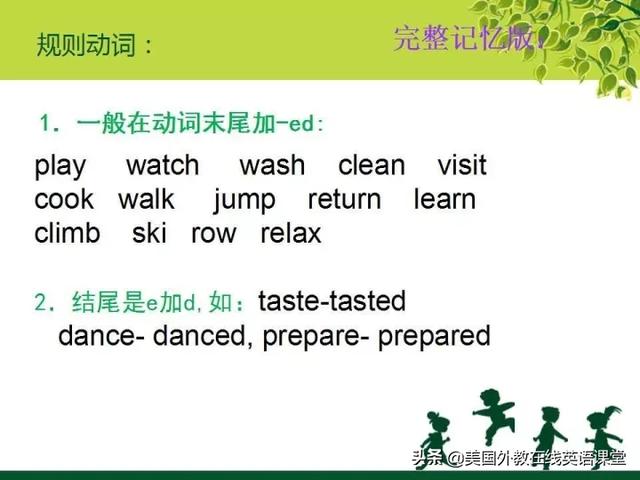 规则动词：

完整记忆版！

1. 一般在动词末尾加-ed:

play watch wash clean visit cook walk jump return learn climb ski row relax

2. 结尾是e加d, 如：taste-tasted dance- danced, prepare- prepared

头条 @美国外教在线英语课堂